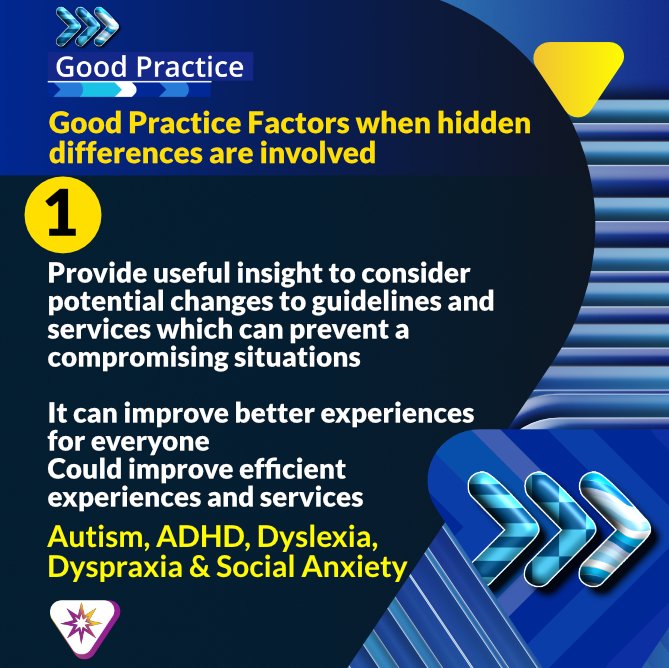 Good Practice

Good Practice Factors when hidden differences are involved

1

Provide useful insight to consider potential changes to guidelines and services which can prevent a compromising situations

It can improve better experiences for everyone
Could improve efficient experiences and services

Autism, ADHD, Dyslexia, Dyspraxia & Social Anxiety